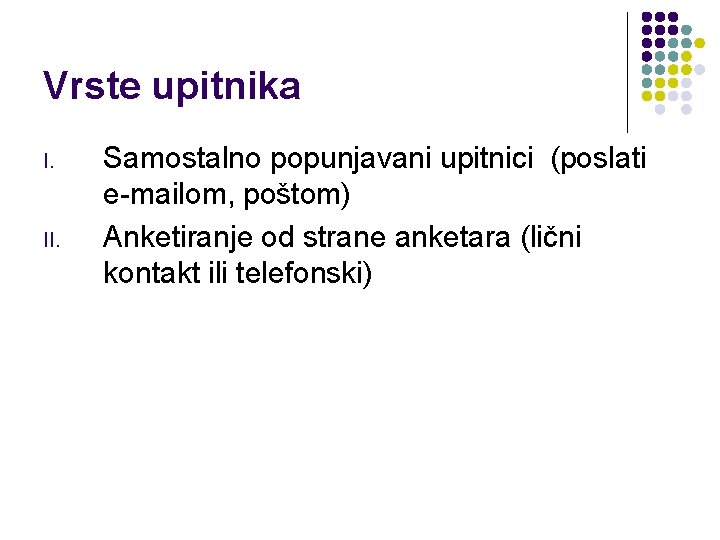 Vrste upitnika

I. Samostalno popunjavani upitnici (poslati e-mailom, poštom)

II. Anketiranje od strane anketara (lični kontakt ili telefonski)